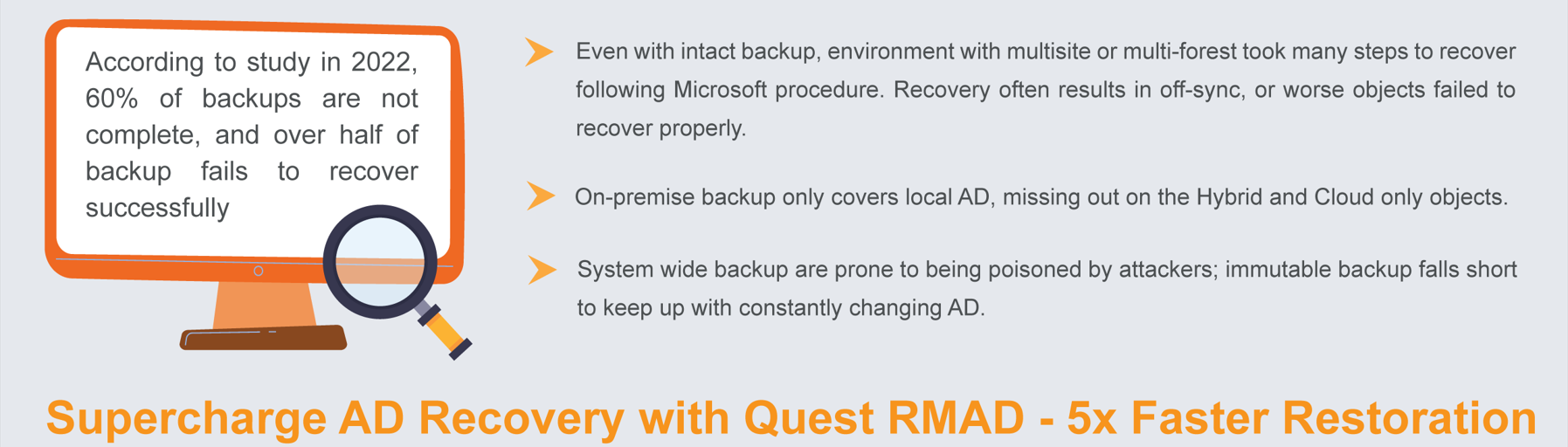 According to study in 2022, 60% of backups are not complete, and over half of backup fails to recover successfully

Even with intact backup, environment with multisite or multi-forest took many steps to recover following Microsoft procedure. Recovery often results in off-sync, or worse objects failed to recover properly.

On-premise backup only covers local AD, missing out on the Hybrid and Cloud only objects.

System wide backup are prone to being poisoned by attackers; immutable backup falls short to keep up with constantly changing AD.

Supercharge AD Recovery with Quest RMAD - 5x Faster Restoration